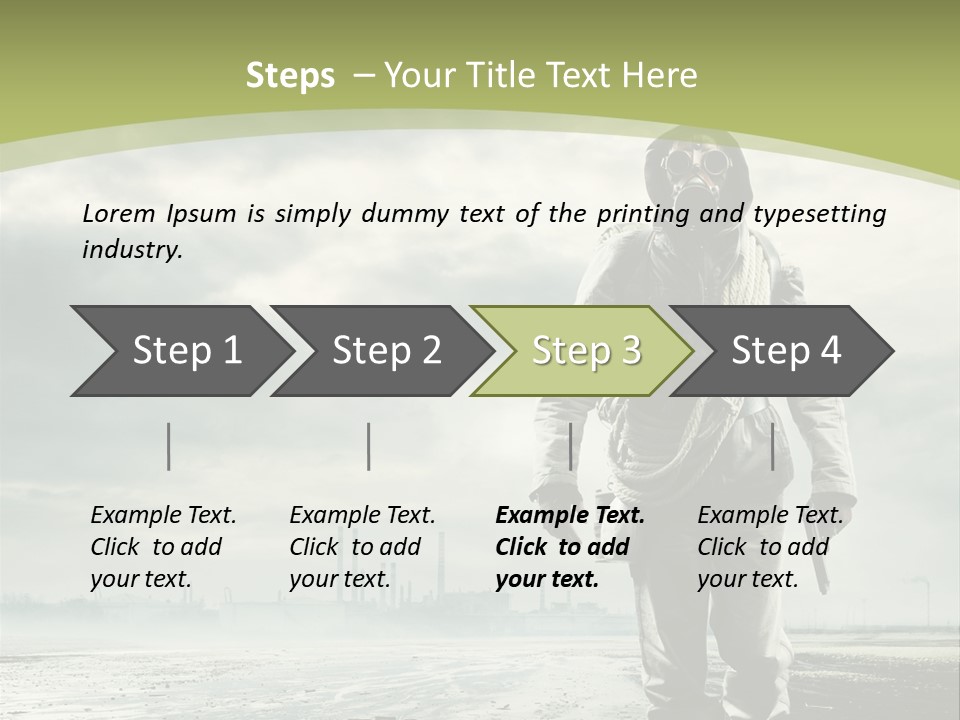 Steps – Your Title Text Here

Lorem Ipsum is simply dummy text of the printing and typesetting industry.

Step 1

Step 2

Step 3

Step 4

Example Text. Click to add your text.

Example Text. Click to add your text.

Example Text. Click to add your text.

Example Text. Click to add your text.